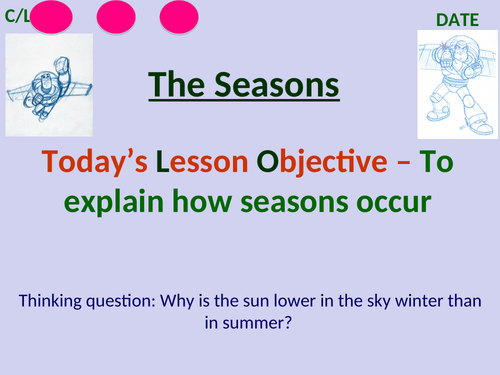 C/L

DATE

The Seasons

Today's Lesson Objective – To explain how seasons occur

Thinking question: Why is the sun lower in the sky winter than in summer?